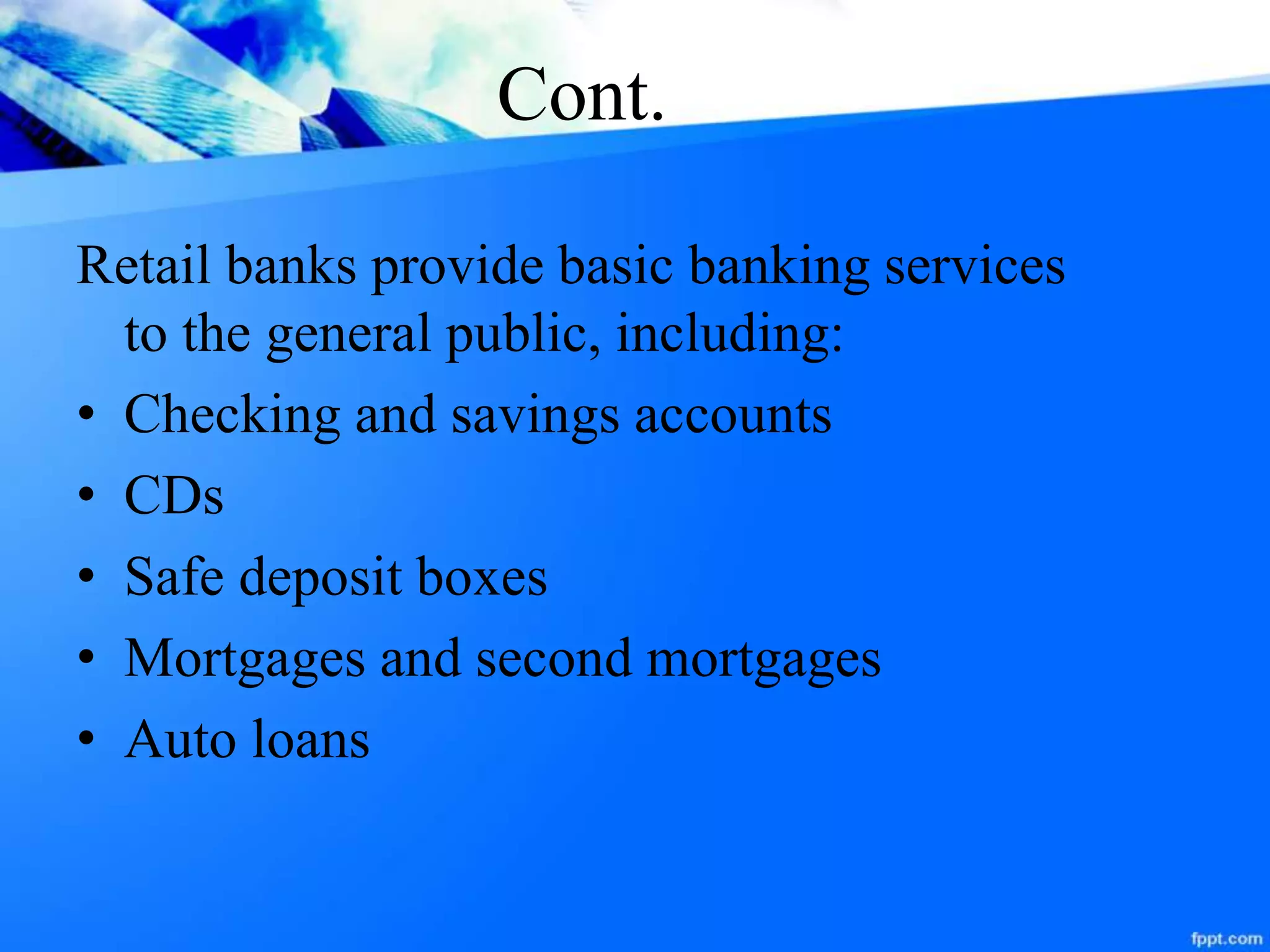 Cont.

Retail banks provide basic banking services to the general public, including:

• Checking and savings accounts
• CDs
• Safe deposit boxes
• Mortgages and second mortgages
• Auto loans

fppt.com